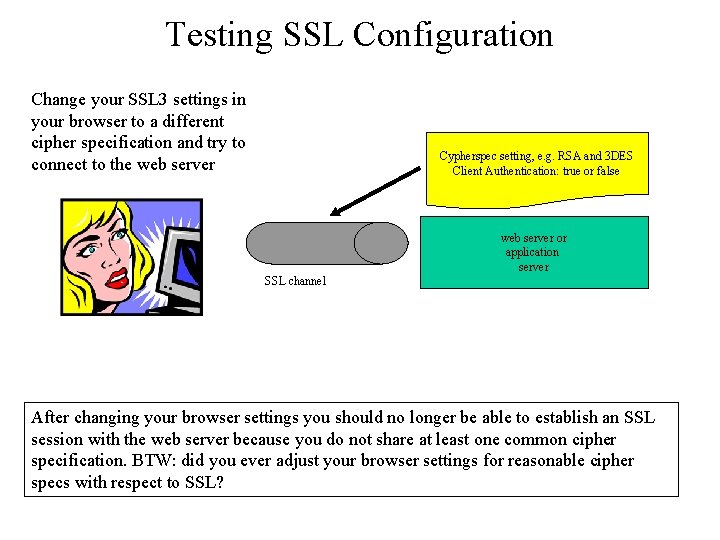 Testing SSL Configuration

Change your SSL3 settings in your browser to a different cipher specification and try to connect to the web server

Cypherspec setting, e.g. RSA and 3DES
Client Authentication: true or false

web server or application server

SSL channel

After changing your browser settings you should no longer be able to establish an SSL session with the web server because you do not share at least one common cipher specification. BTW: did you ever adjust your browser settings for reasonable cipher specs with respect to SSL?